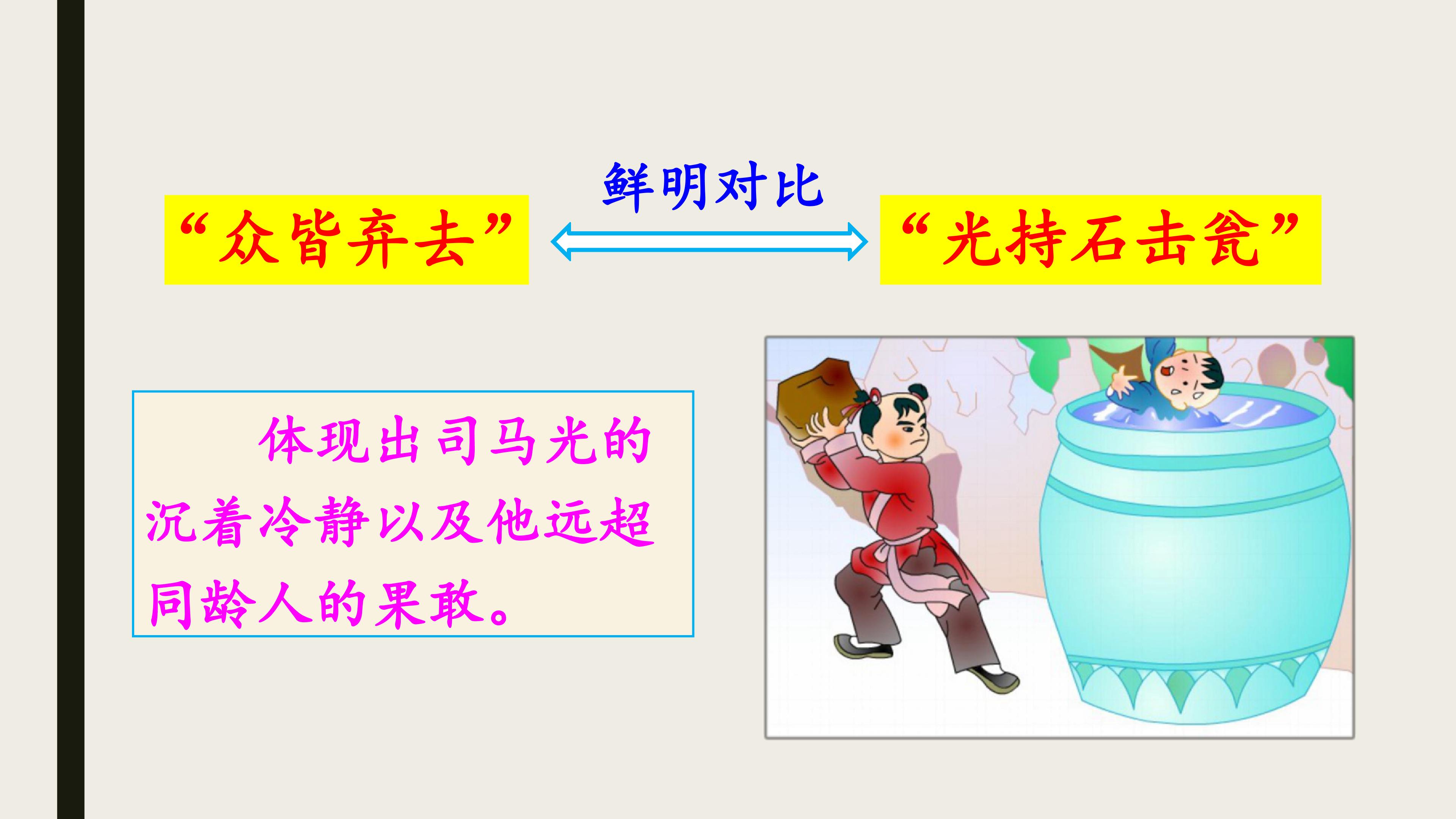 鲜明对比

“众皆弃去”

“光持石击瓮”

体现出司马光的沉着冷静以及他远超同龄人的果敢。